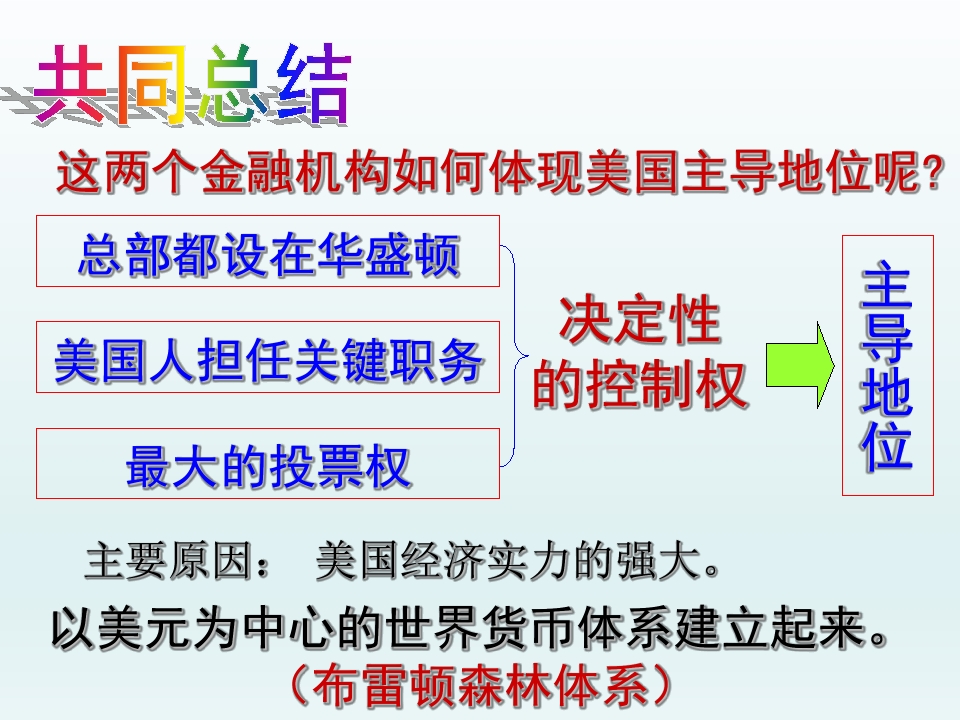 共同总结

这两个金融机构如何体现美国主导地位呢?

总部都设在华盛顿

美国人担任关键职务

最大的投票权

决定性的控制权

主导地位

主要原因： 美国经济实力的强大。

以美元为中心的世界货币体系建立起来。
（布雷顿森林体系）